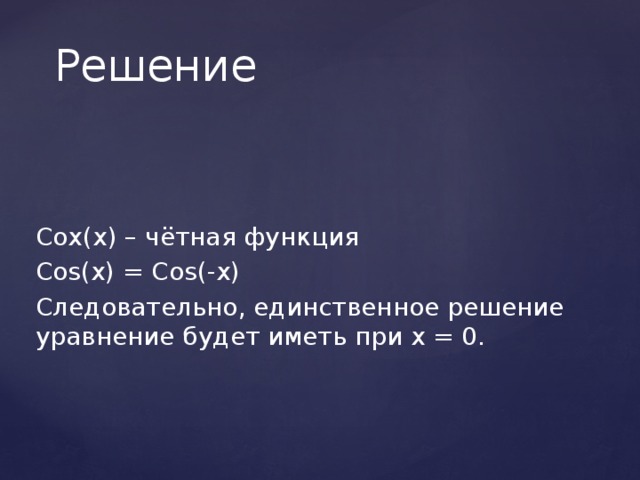 Решение

Cox(x) – чётная функция

Cos(x) = Cos(-x)

Следовательно, единственное решение уравнение будет иметь при x = 0.